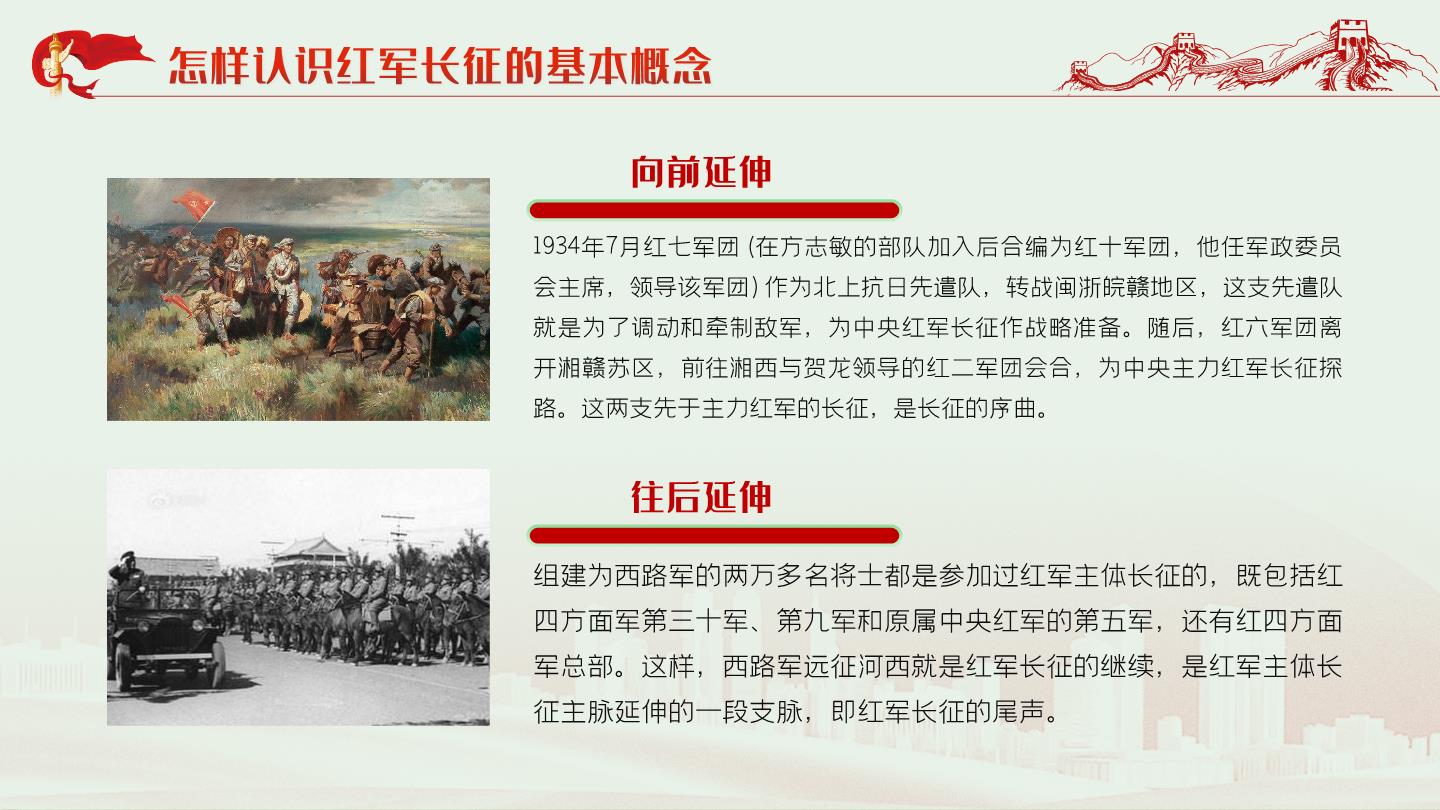 怎样认识红军长征的基本概念

向前延伸

1934年7月红七军团（在方志敏的部队加入后合编为红十军团，他任军政委员会主席，领导该军团）作为北上抗日先遣队，转战闽浙皖赣地区，这支先遣队就是为了调动和牵制敌军，为中央红军长征作战略准备。随后，红六军团离开湘赣苏区，前往湘西与贺龙领导的红二军团会合，为中央主力红军长征探路。这两支先于主力红军的长征，是长征的序曲。

往后延伸

组建为西路军的两万多名将士都是参加过红军主体长征的，既包括红四方面军第三十军、第九军和原属中央红军的第五军，还有红四方面军总部。这样，西路军远征河西就是红军长征的继续，是红军主体长征主脉延伸的一段支脉，即红军长征的尾声。